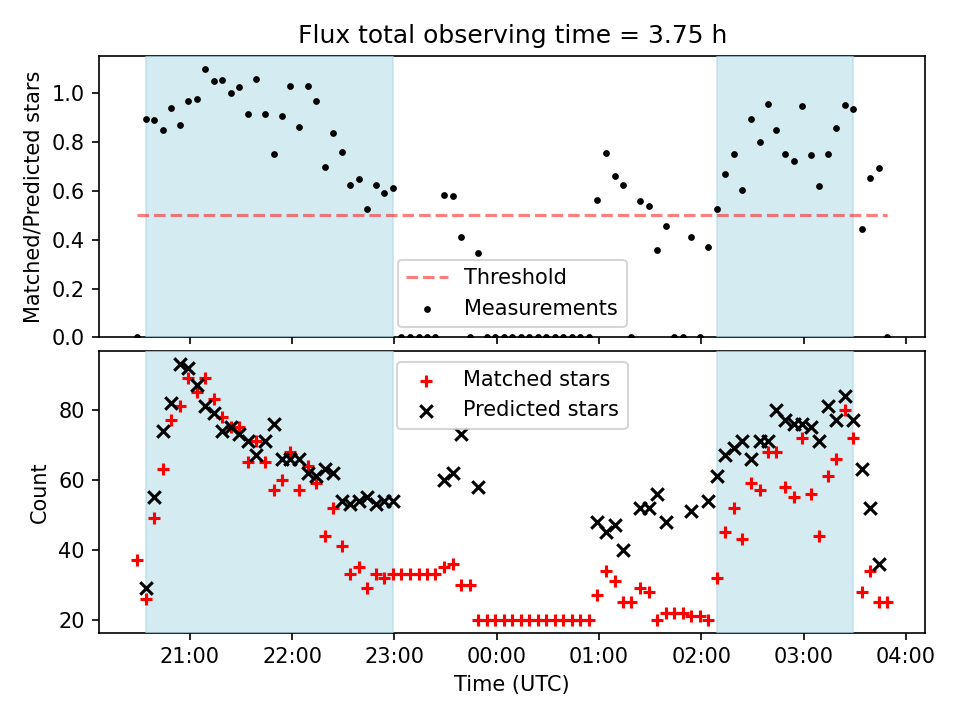 Flux total observing time = 3.75 h

Matched/Predicted stars

1.0
0.8
0.6
0.4
0.2
0.0

Threshold
Measurements

Count

80
60
40
20

Matched stars
Predicted stars

21:00
22:00
23:00
00:00
01:00
02:00
03:00
04:00

Time (UTC)